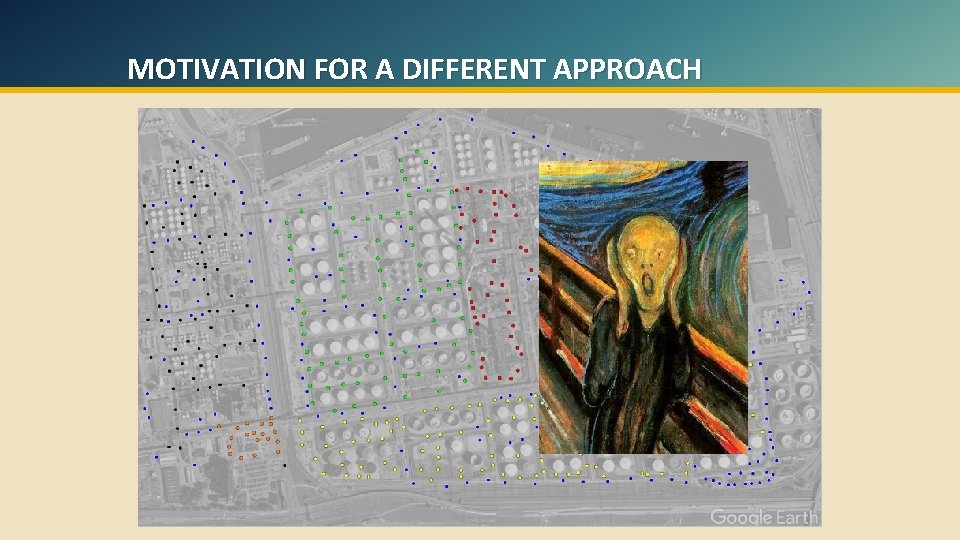 MOTIVATION FOR A DIFFERENT APPROACH

Google Earth